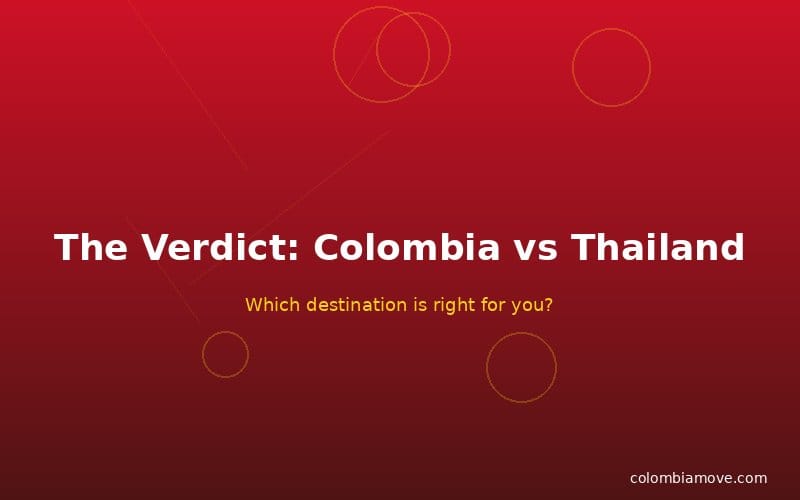 The Verdict: Colombia vs Thailand

Which destination is right for you?

colombiamove.com